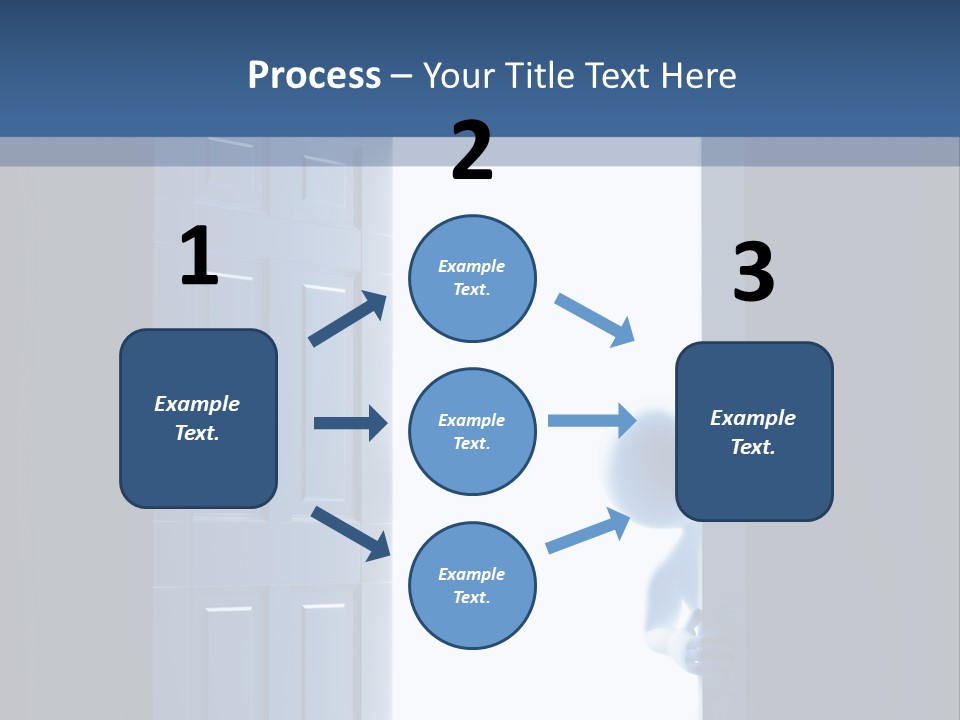 Process – Your Title Text Here

1

Example Text.

2

Example Text.

Example Text.

Example Text.

3

Example Text.